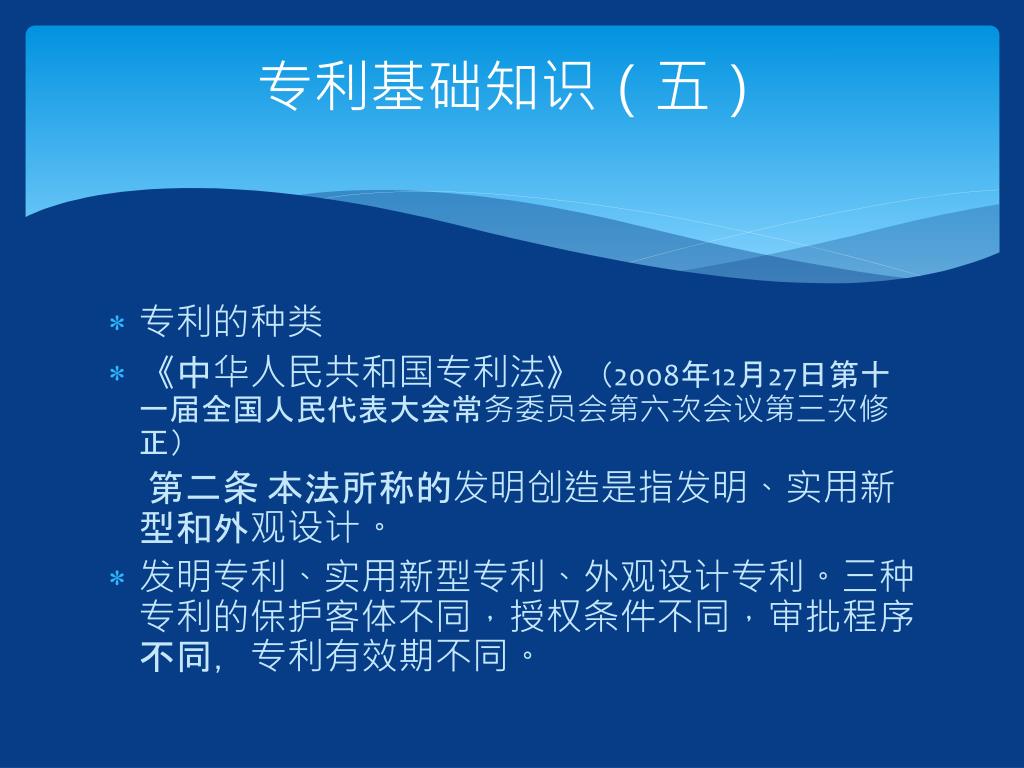 专利基础知识（五）

* 专利的种类
* 《中华人民共和国专利法》（2008年12月27日第十一届全国人民代表大会常务委员会第六次会议第三次修正）

第二条 本法所称的发明创造是指发明、实用新型和外观设计。

* 发明专利、实用新型专利、外观设计专利。三种专利的保护客体不同，授权条件不同，审批程序不同，专利有效期不同。